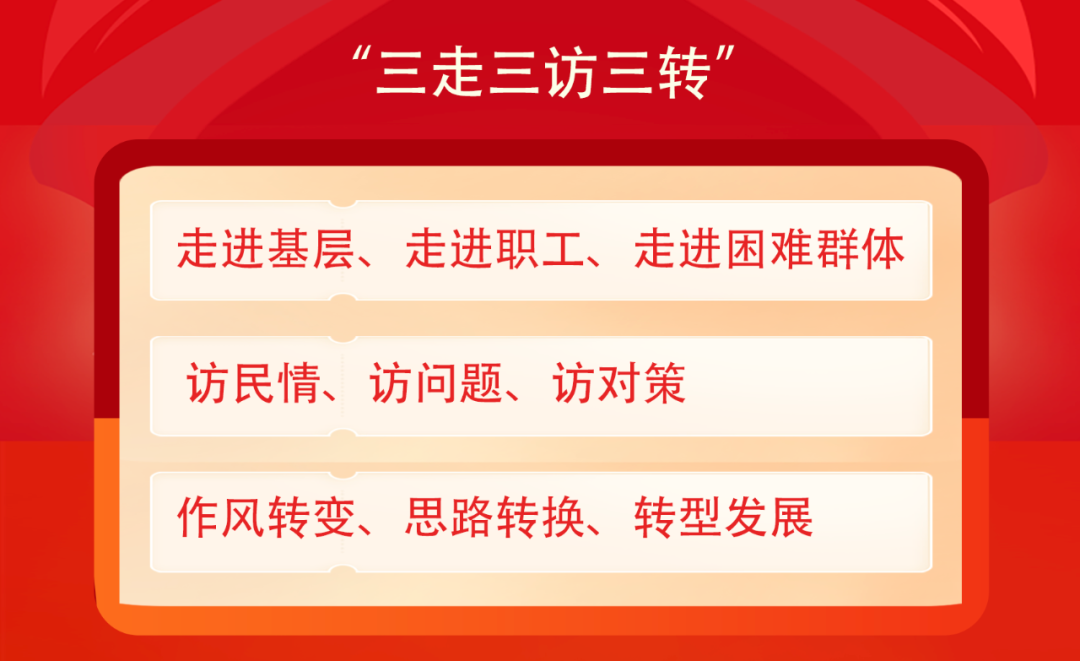 “三走三访三转”

走进基层、走进职工、走进困难群体

访民情、访问题、访对策

作风转变、思路转换、转型发展